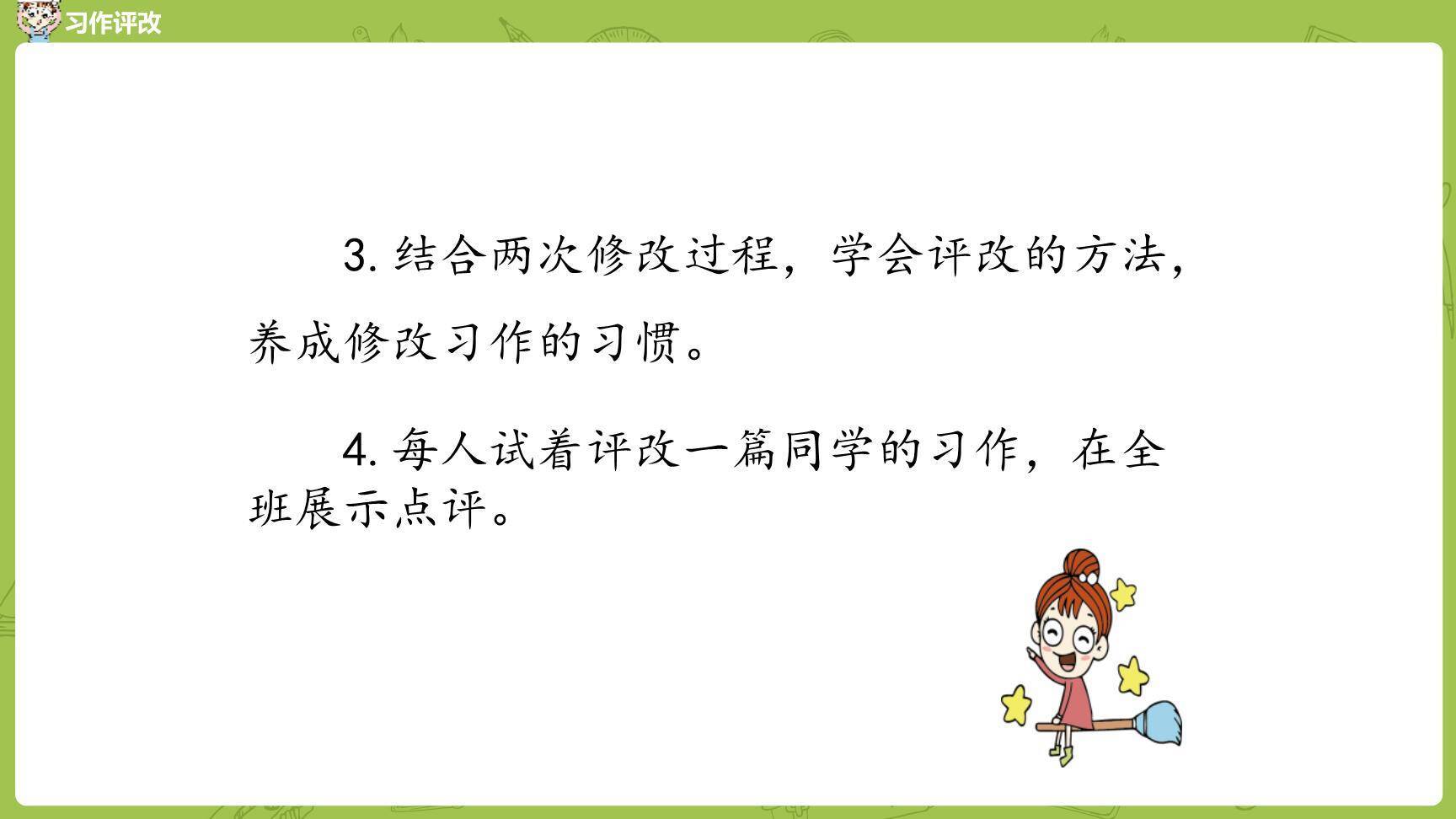 习作评改

3. 结合两次修改过程，学会评改的方法，养成修改习作的习惯。

4. 每人试着评改一篇同学的习作，在全班展示点评。